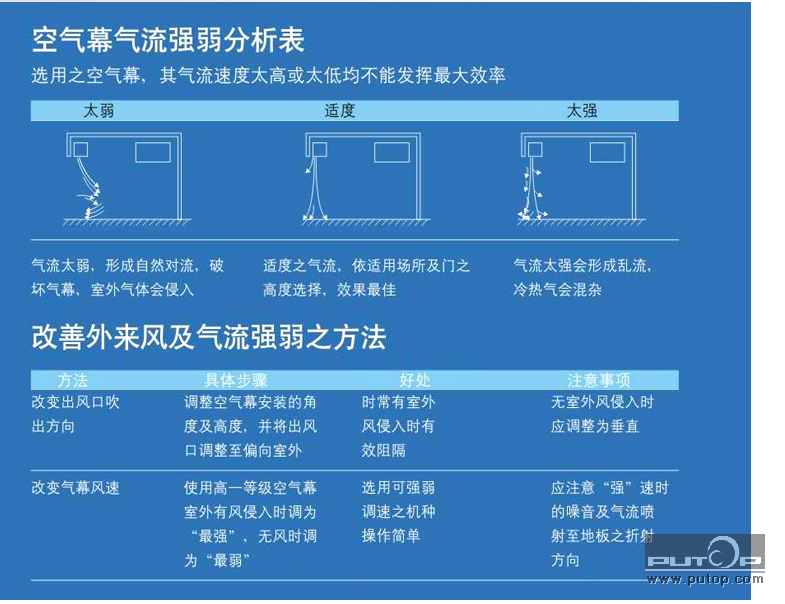 空气幕气流强弱分析表

选用之空气幕，其气流速度太高或太低均不能发挥最大效率

| 太弱 | 适度 | 太强 |
|---|---|---|
| 气流太弱，形成自然对流，破坏气幕，室外气体会侵入 | 适度之气流，依适用场所及门之高度选择，效果最佳 | 气流太强会形成乱流，冷热气会混杂 |

改善外来风及气流强弱之方法

| 方法 | 具体步骤 | 好处 | 注意事项 |
|---|---|---|---|
| 改变出风口吹出方向 | 调整空气幕安装的角度及高度，并将出风口调整至偏向室外 | 时常有室外风侵入时有效阻隔 | 无室外风侵入时应调整为垂直 |
| 改变气幕风速 | 使用高一等级空气幕室外有风侵入时调为“最强”，无风时调为“最弱” | 选用可强弱调速之机种操作简单 | 应注意“强”速时的噪音及气流喷射至地板之折射方向 |

PUTOP
www.putop.com